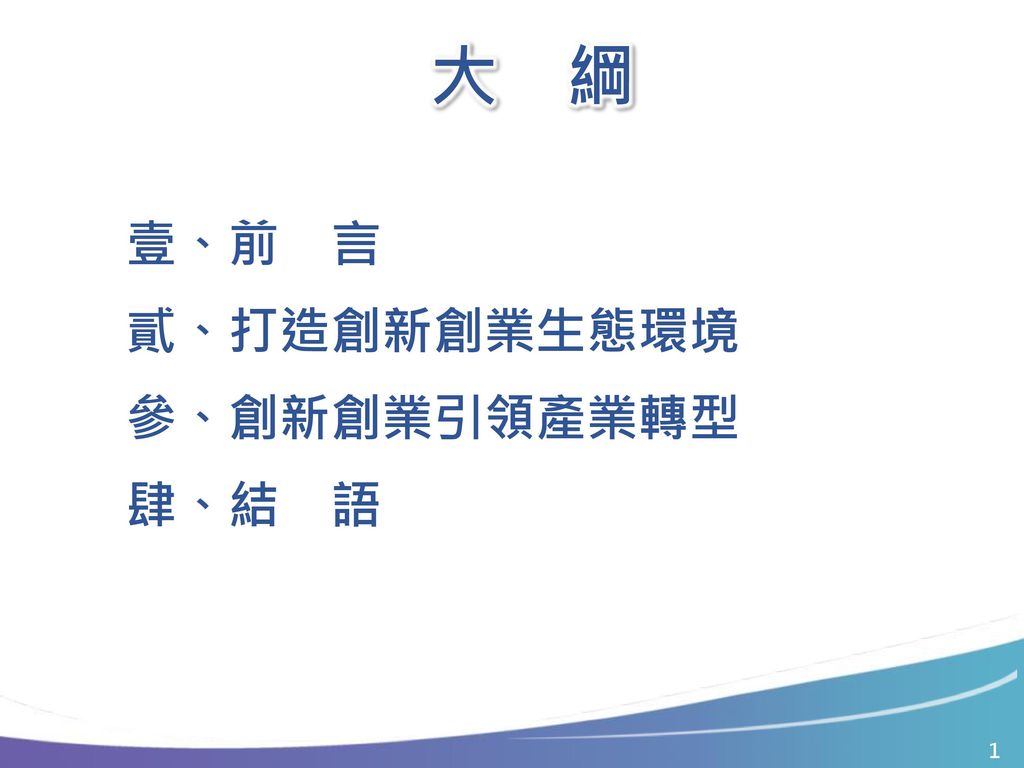 大　綱

壹、前　言

貳、打造創新創業生態環境

參、創新創業引領產業轉型

肆、結　語

1